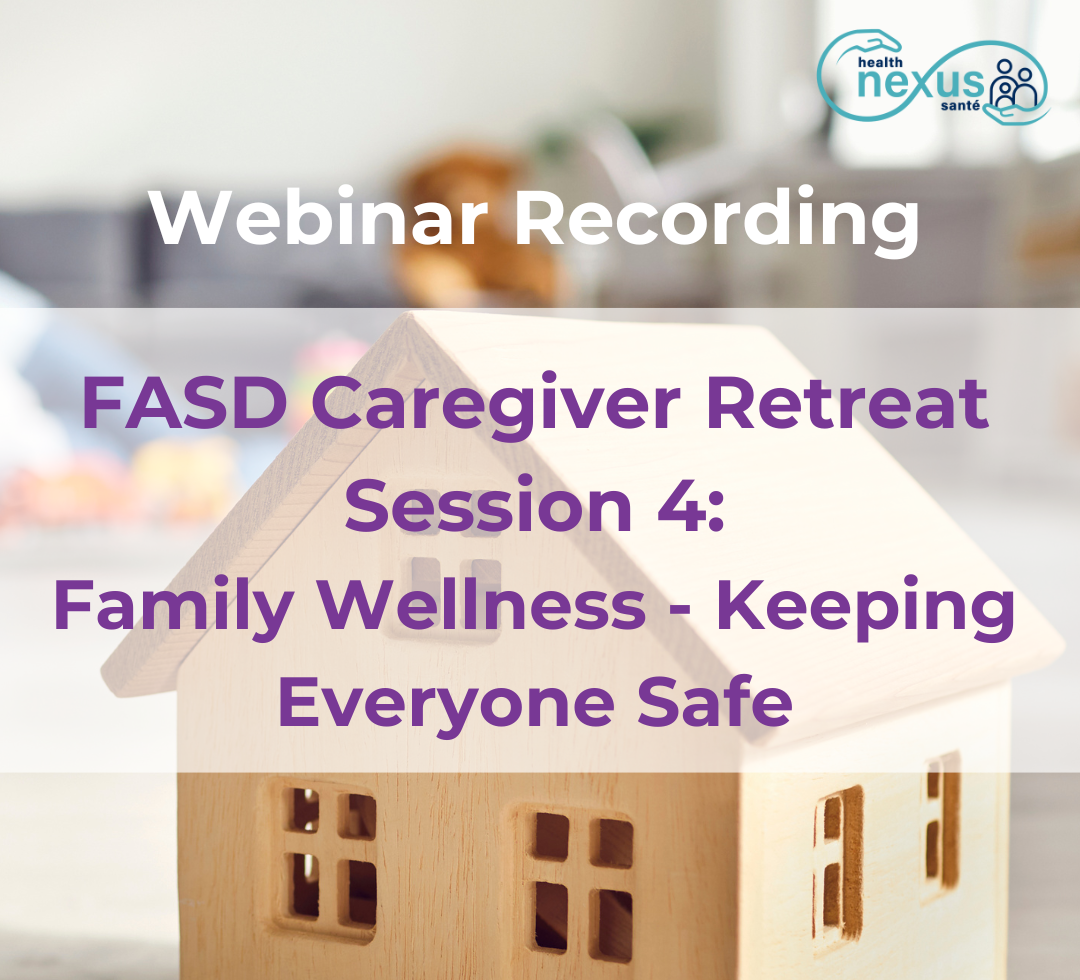 health nexus santé

Webinar Recording

FASD Caregiver Retreat
Session 4:
Family Wellness - Keeping Everyone Safe